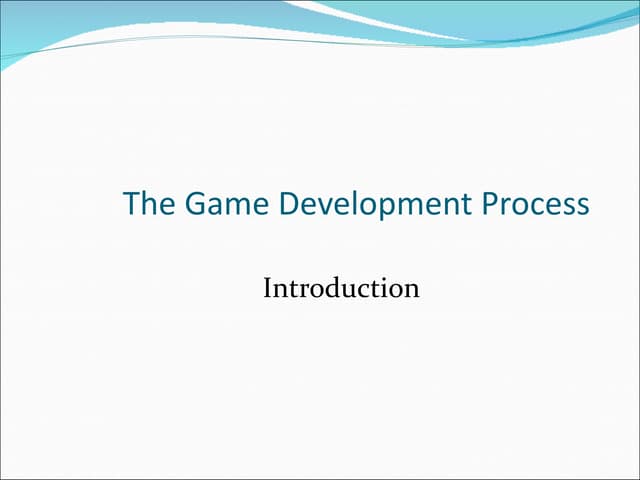 The Game Development Process

Introduction